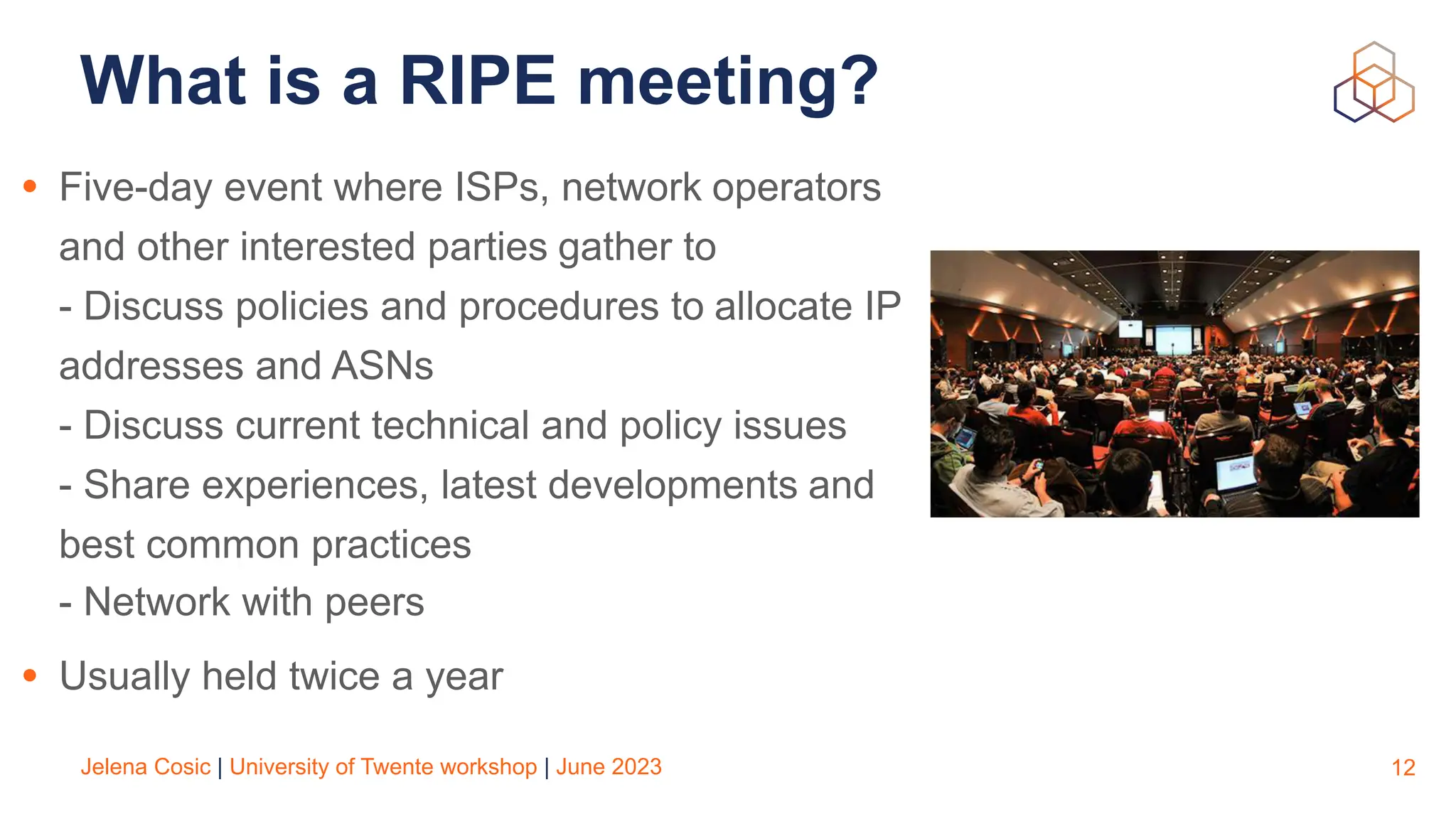 What is a RIPE meeting?

• Five-day event where ISPs, network operators and other interested parties gather to
- Discuss policies and procedures to allocate IP addresses and ASNs
- Discuss current technical and policy issues
- Share experiences, latest developments and best common practices
- Network with peers

• Usually held twice a year

Jelena Cosic | University of Twente workshop | June 2023

12